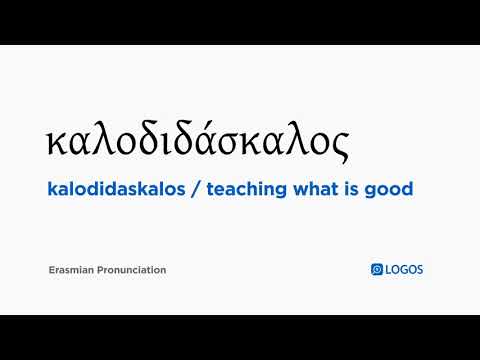 καλοδιδάσκαλος

kalodidaskalos / teaching what is good

Erasmian Pronunciation

LOGOS